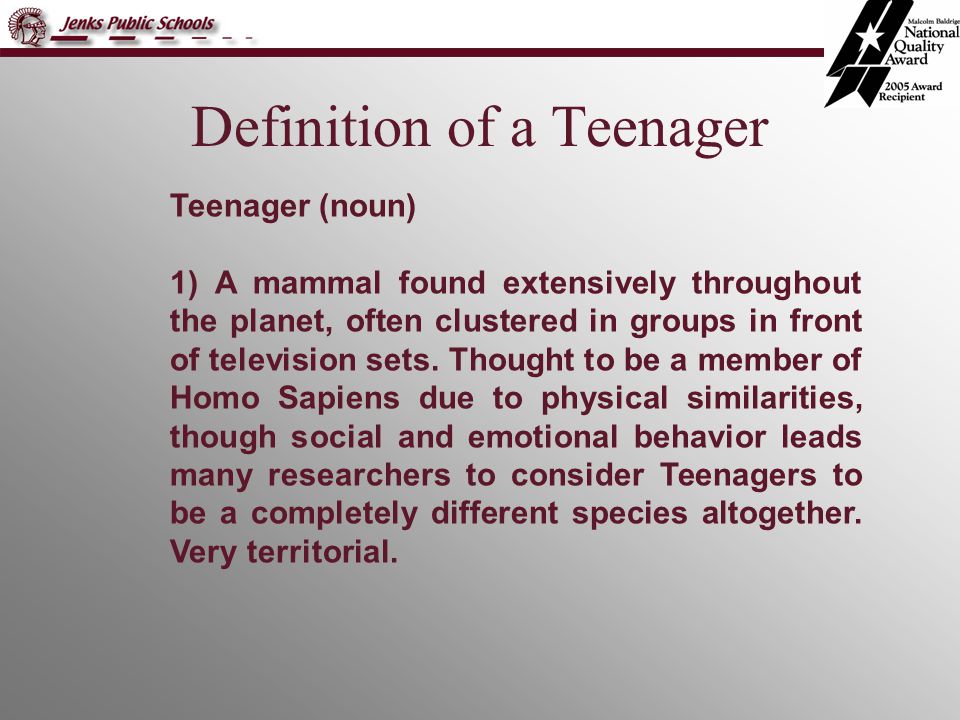 Jenks Public Schools

Malcolm Baldrige National Quality Award 2005 Award Recipient

Definition of a Teenager

Teenager (noun)

1) A mammal found extensively throughout the planet, often clustered in groups in front of television sets. Thought to be a member of Homo Sapiens due to physical similarities, though social and emotional behavior leads many researchers to consider Teenagers to be a completely different species altogether. Very territorial.